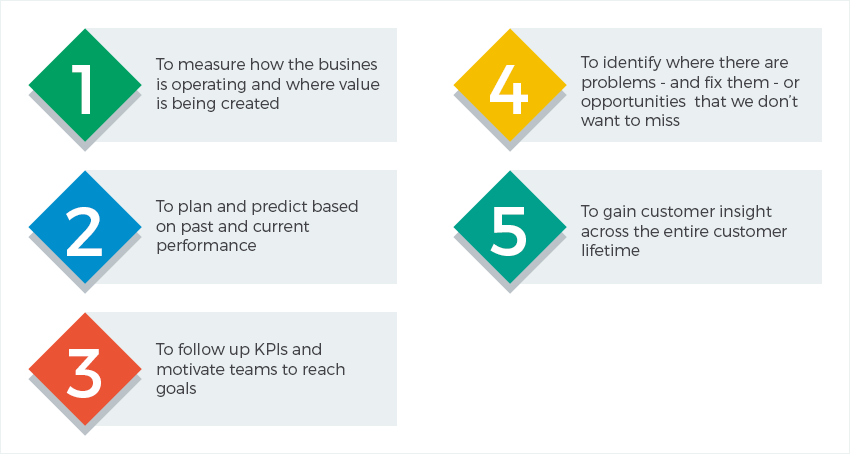 1

To measure how the busines is operating and where value is being created

2

To plan and predict based on past and current performance

3

To follow up KPIs and motivate teams to reach goals

4

To identify where there are problems - and fix them - or opportunities that we don't want to miss

5

To gain customer insight across the entire customer lifetime